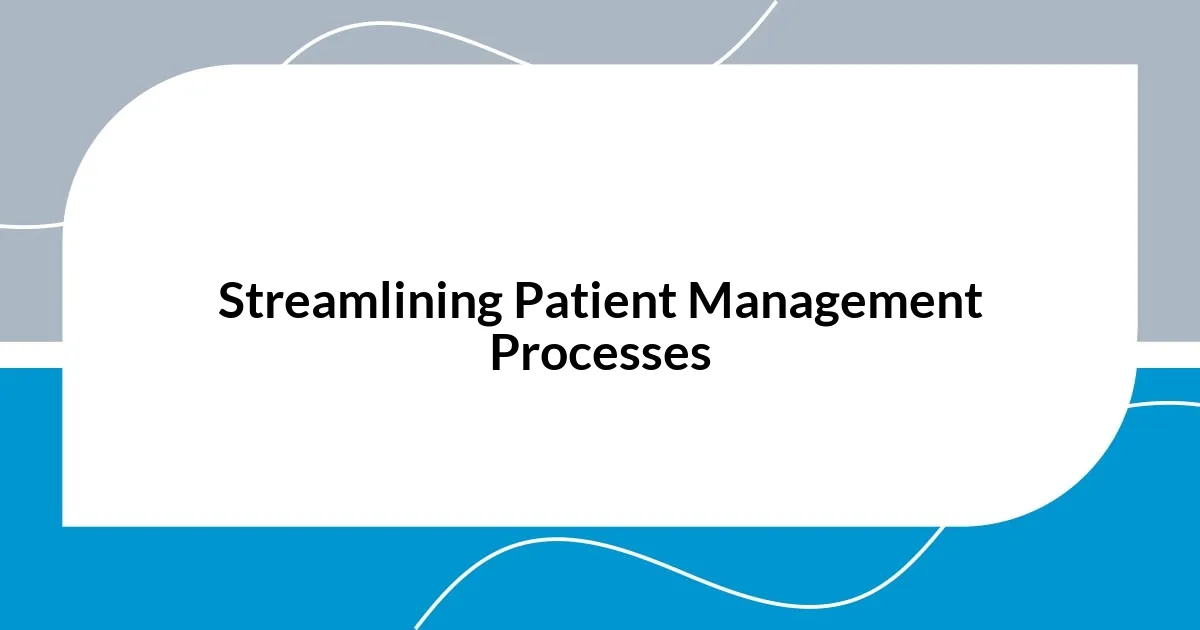 Streamlining Patient Management Processes